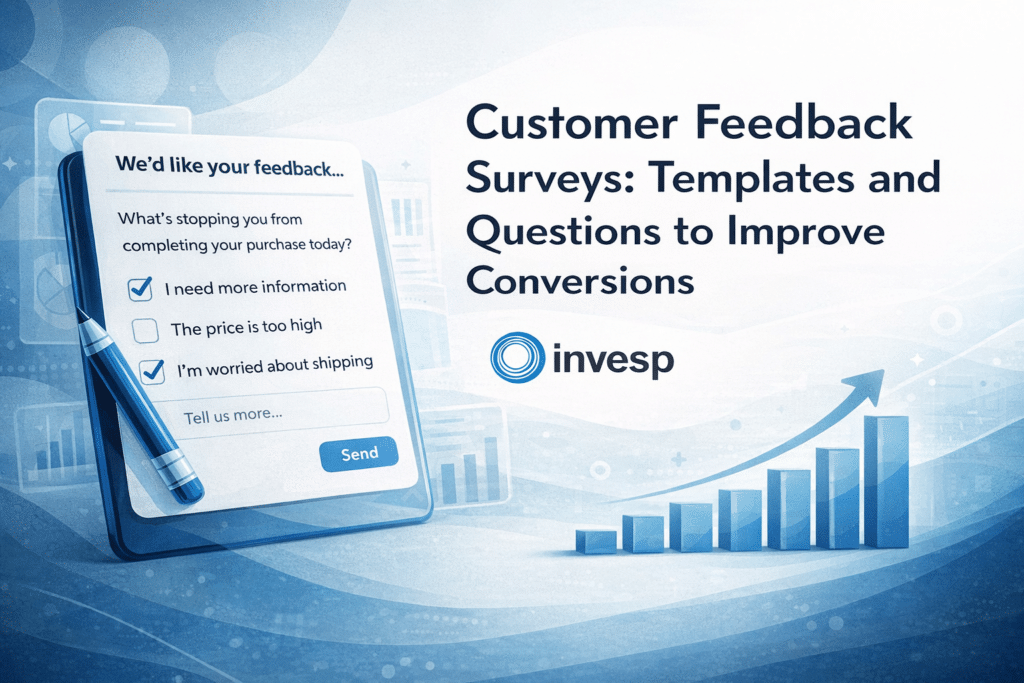 We'd like your feedback...

What's stopping you from completing your purchase today?

I need more information

The price is too high

I'm worried about shipping

Tell us more...

Send

Customer Feedback Surveys: Templates and Questions to Improve Conversions

invesp